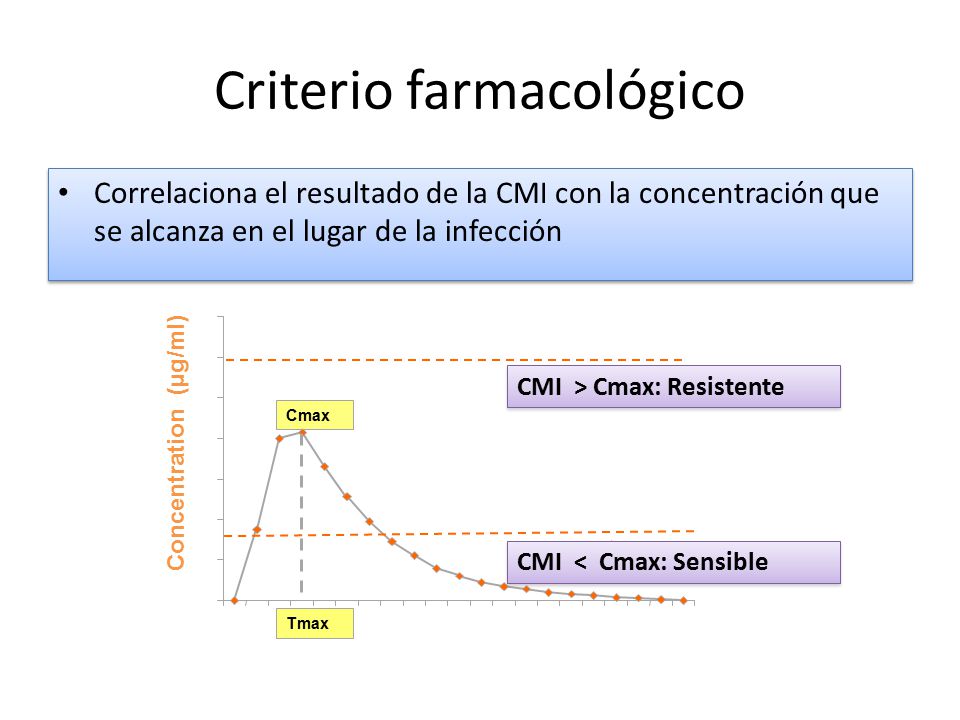 Criterio farmacológico

• Correlaciona el resultado de la CMI con la concentración que se alcanza en el lugar de la infección

Concentration (µg/ml)

Cmax

CMI > Cmax: Resistente

CMI < Cmax: Sensible

Tmax